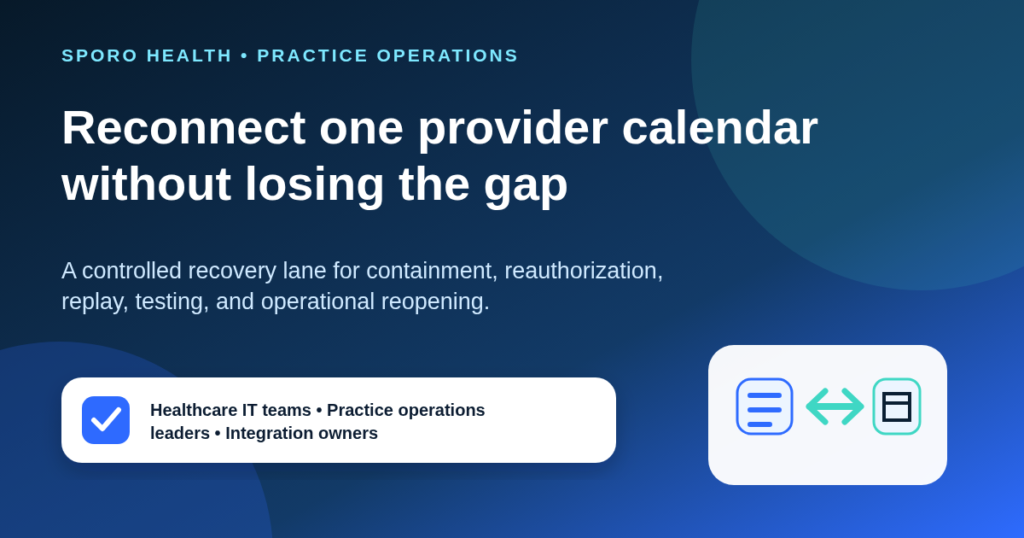 SPORO HEALTH • PRACTICE OPERATIONS

Reconnect one provider calendar without losing the gap

A controlled recovery lane for containment, reauthorization, replay, testing, and operational reopening.

Healthcare IT teams • Practice operations leaders • Integration owners